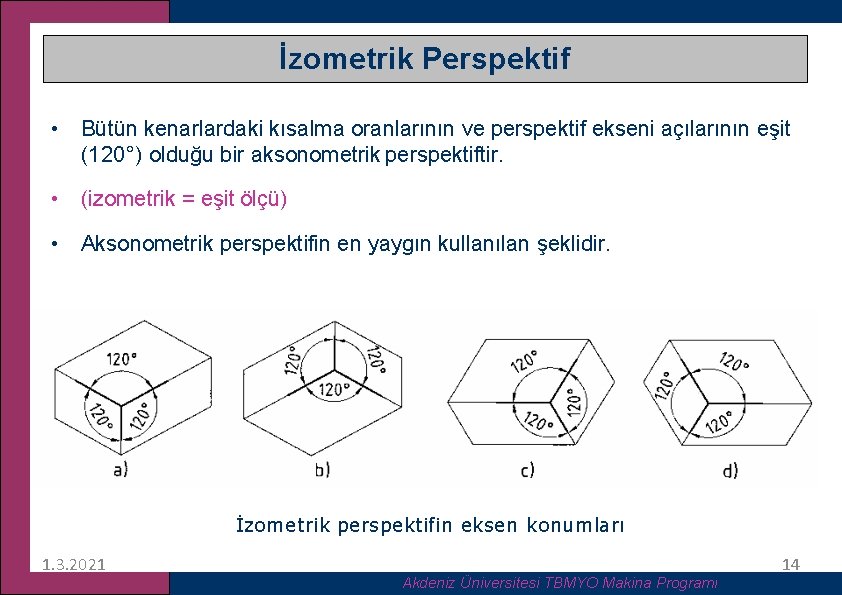 İzometrik Perspektif

• Bütün kenarlardaki kısalma oranlarının ve perspektif ekseni açılarının eşit (120°) olduğu bir aksonometrik perspektiftir.

• (izometrik = eşit ölçü)

• Aksonometrik perspektifin en yaygın kullanılan şeklidir.

120° 120° 120°
a)

120° 120° 120°
b)

120° 120° 120°
c)

120° 120° 120°
d)

İzometrik perspektifin eksen konumları

1.3.2021

14

Akdeniz Üniversitesi TBMYO Makina Programı